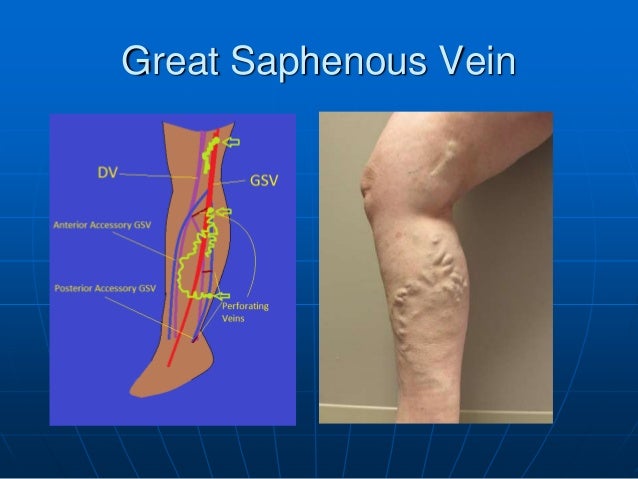 Great Saphenous Vein

DV

GSV

Anterior Accessory GSV

Posterior Accessory GSV

Perforating Veins